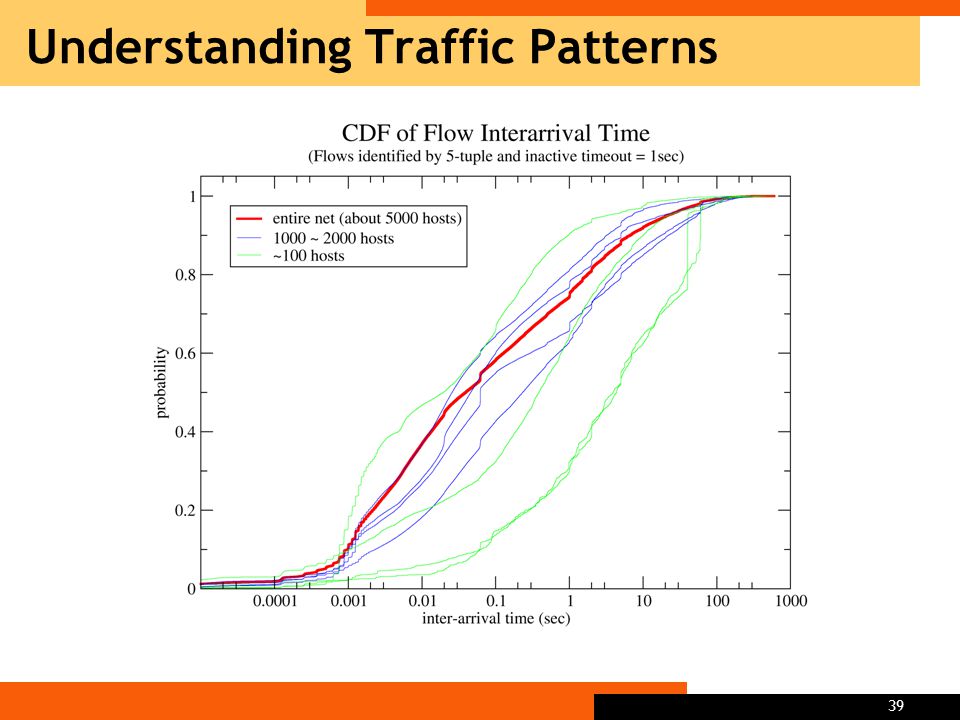 Understanding Traffic Patterns

CDF of Flow Interarrival Time
(Flows identified by 5-tuple and inactive timeout = 1sec)

entire net (about 5000 hosts)
1000 ~ 2000 hosts
~100 hosts

probability

1
0.8
0.6
0.4
0.2
0

0.0001 0.001 0.01 0.1 1 10 100 1000
inter-arrival time (sec)

39